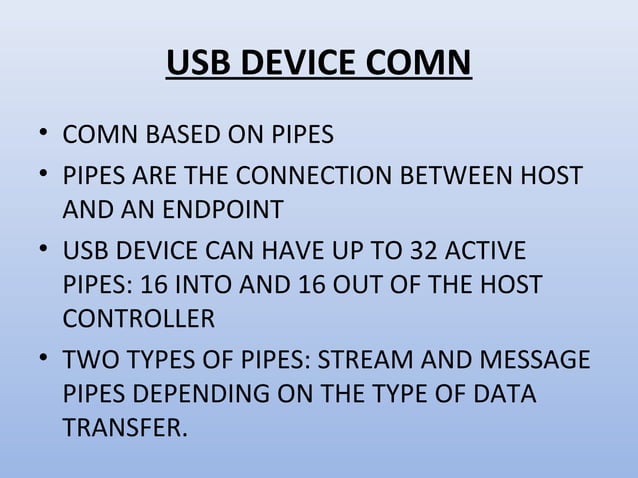 USB DEVICE COMN

• COMN BASED ON PIPES
• PIPES ARE THE CONNECTION BETWEEN HOST AND AN ENDPOINT
• USB DEVICE CAN HAVE UP TO 32 ACTIVE PIPES: 16 INTO AND 16 OUT OF THE HOST CONTROLLER
• TWO TYPES OF PIPES: STREAM AND MESSAGE PIPES DEPENDING ON THE TYPE OF DATA TRANSFER.